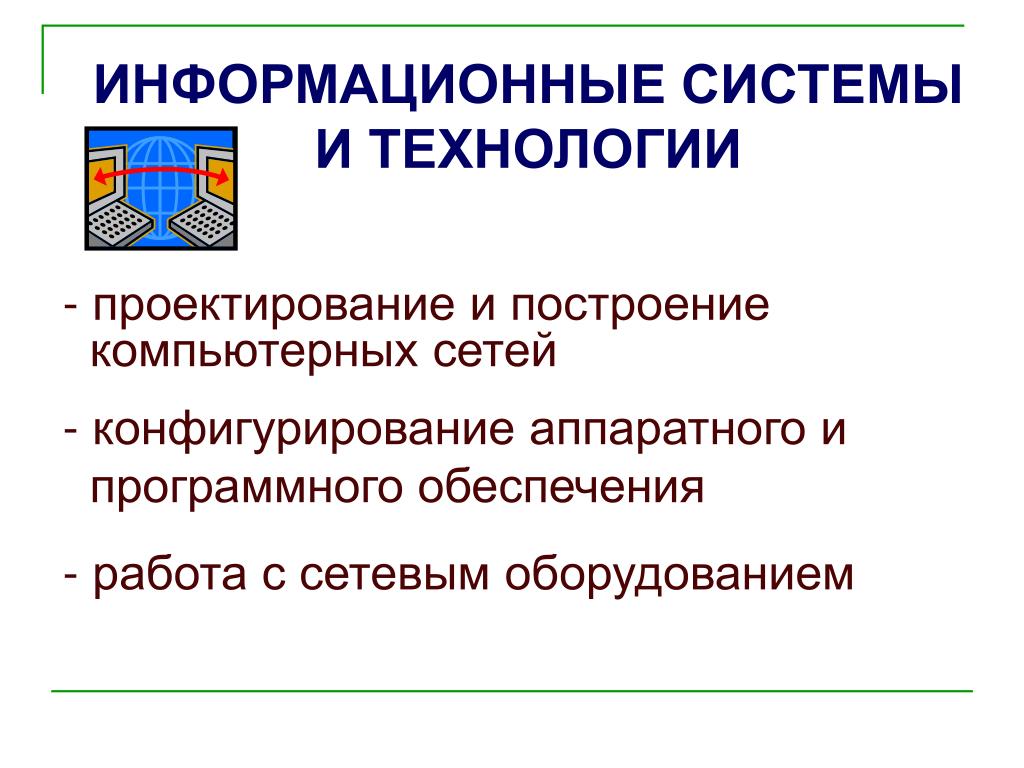 ИНФОРМАЦИОННЫЕ СИСТЕМЫ И ТЕХНОЛОГИИ

- проектирование и построение компьютерных сетей

- конфигурирование аппаратного и программного обеспечения

- работа с сетевым оборудованием